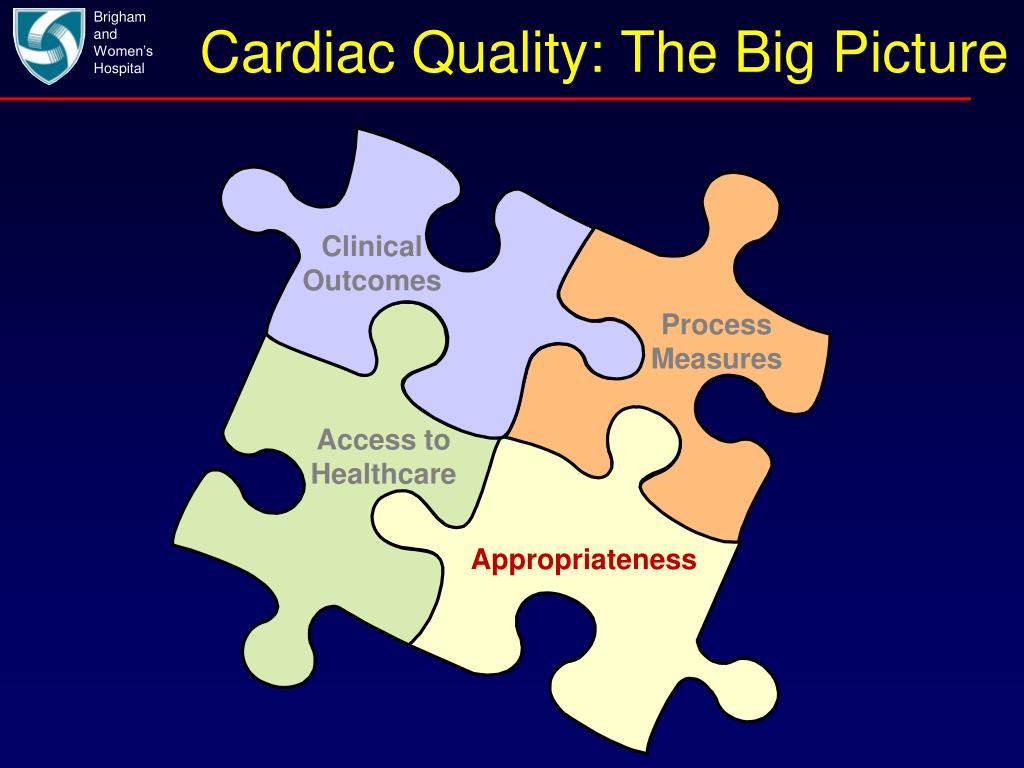 Brigham and Women's Hospital

Cardiac Quality: The Big Picture

Clinical Outcomes

Process Measures

Access to Healthcare

Appropriateness